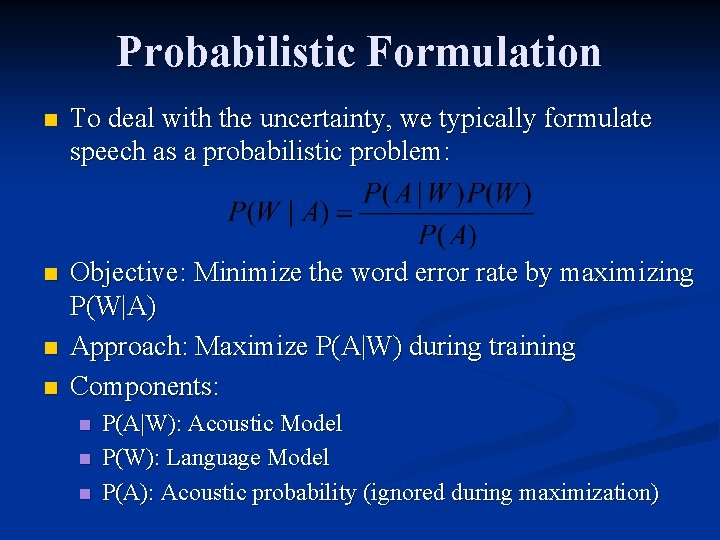 Probabilistic Formulation

To deal with the uncertainty, we typically formulate speech as a probabilistic problem:

$P(W \mid A) = \frac{P(A \mid W)P(W)}{P(A)}$

Objective: Minimize the word error rate by maximizing P(W|A)

Approach: Maximize P(A|W) during training

Components:

P(A|W): Acoustic Model

P(W): Language Model

P(A): Acoustic probability (ignored during maximization)